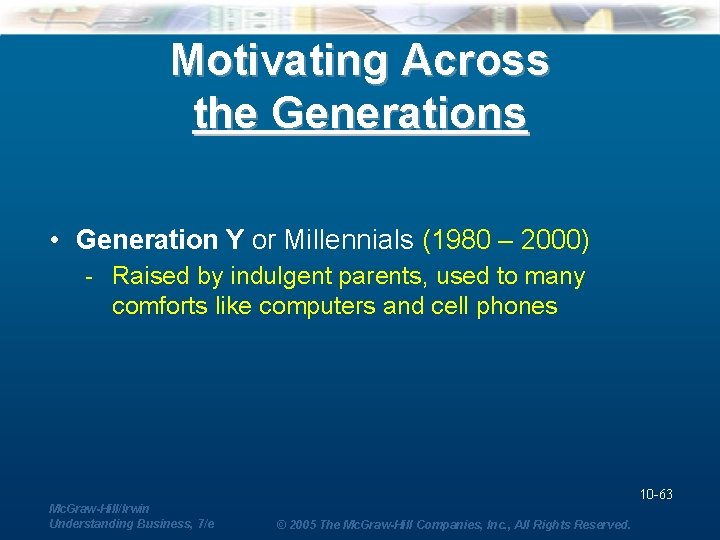 Motivating Across the Generations

• Generation Y or Millennials (1980 – 2000)
- Raised by indulgent parents, used to many comforts like computers and cell phones

10-63

McGraw-Hill/Irwin
Understanding Business, 7/e

© 2005 The McGraw-Hill Companies, Inc., All Rights Reserved.